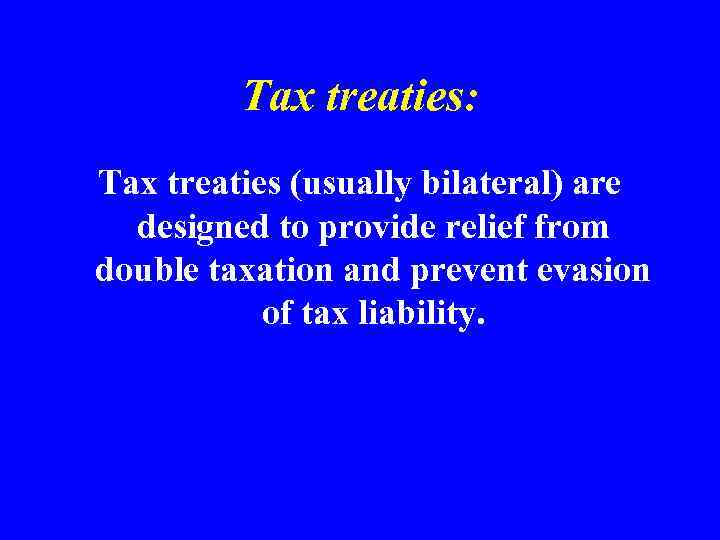 Tax treaties:

Tax treaties (usually bilateral) are designed to provide relief from double taxation and prevent evasion of tax liability.